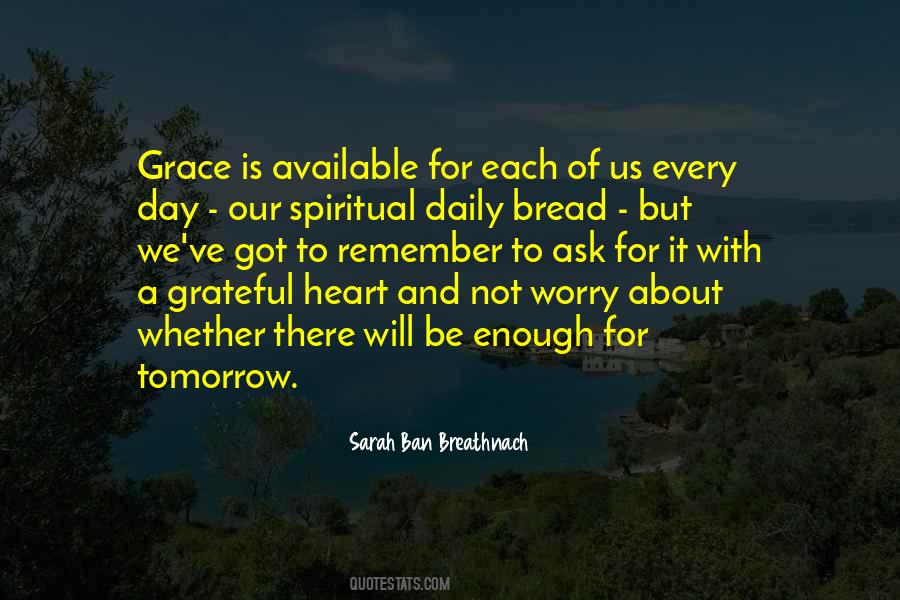 Grace is available for each of us every day - our spiritual daily bread - but we've got to remember to ask for it with a grateful heart and not worry about whether there will be enough for tomorrow.

Sarah Ban Breathnach

QUOTESTATS.COM